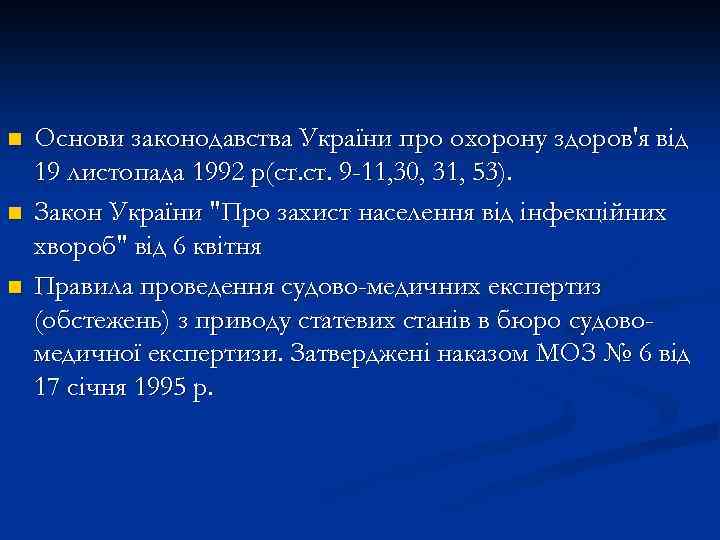 Основи законодавства України про охорону здоров'я від 19 листопада 1992 р(ст.ст. 9-11,30, 31, 53).

Закон України "Про захист населення від інфекційних хвороб" від 6 квітня

Правила проведення судово-медичних експертиз (обстежень) з приводу статевих станів в бюро судово-медичної експертизи. Затверджені наказом МОЗ № 6 від 17 січня 1995 р.